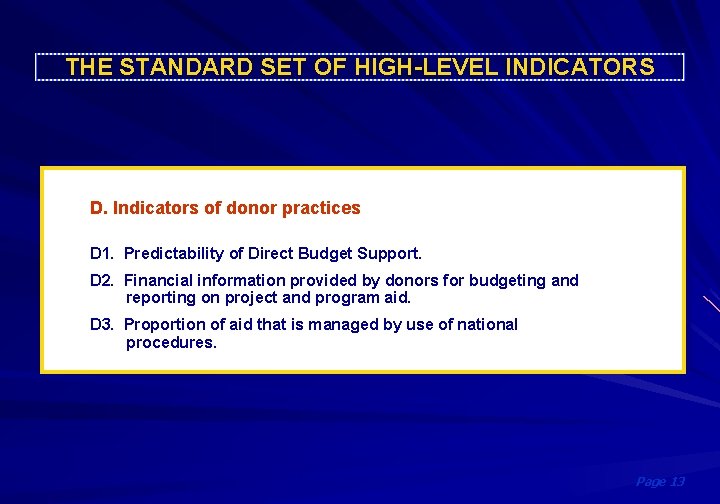 THE STANDARD SET OF HIGH-LEVEL INDICATORS

D. Indicators of donor practices

D1. Predictability of Direct Budget Support.

D2. Financial information provided by donors for budgeting and reporting on project and program aid.

D3. Proportion of aid that is managed by use of national procedures.

Page 13